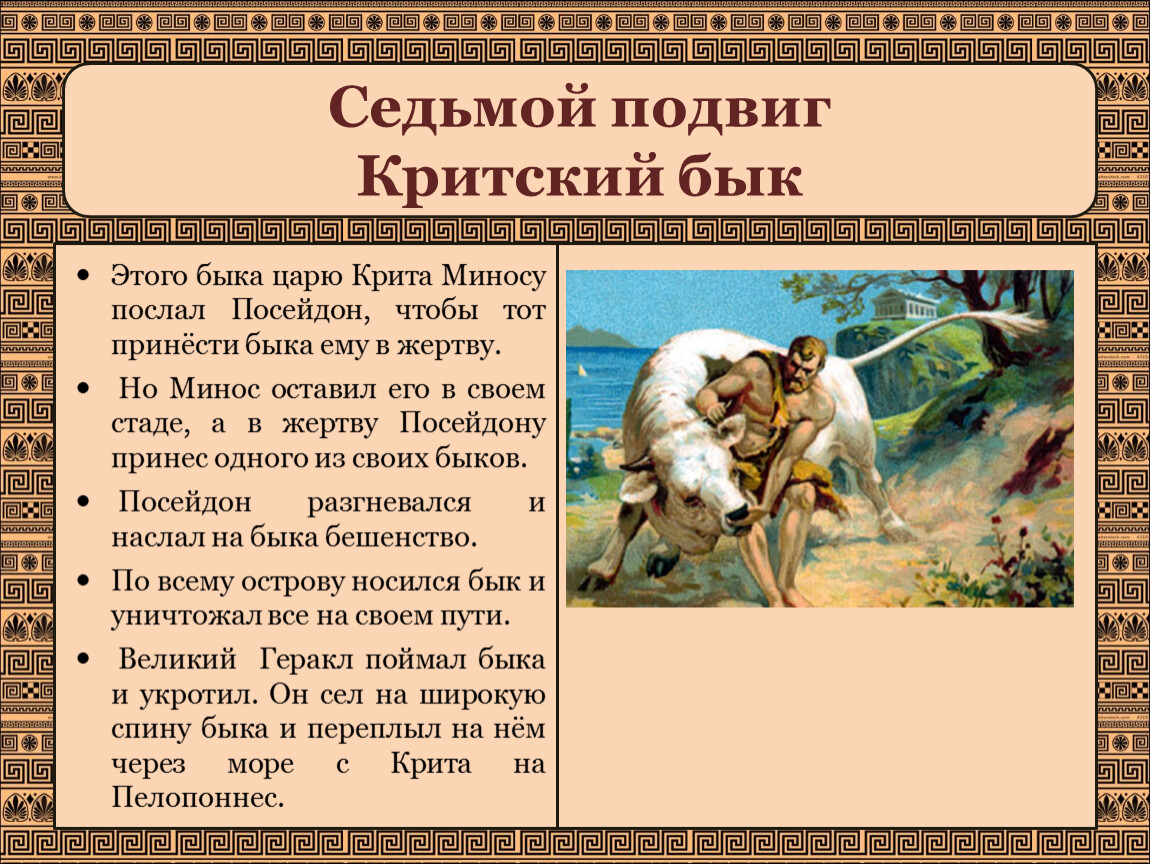 Седьмой подвиг
Критский бык

• Этого быка царю Крита Миносу послал Посейдон, чтобы тот принёсти быка ему в жертву.

• Но Минос оставил его в своем стаде, а в жертву Посейдону принес одного из своих быков.

• Посейдон разгневался и наслал на быка бешенство.

• По всему острову носился бык и уничтожал все на своем пути.

• Великий Геракл поймал быка и укротил. Он сел на широкую спину быка и переплыл на нём через море с Крита на Пелопоннес.